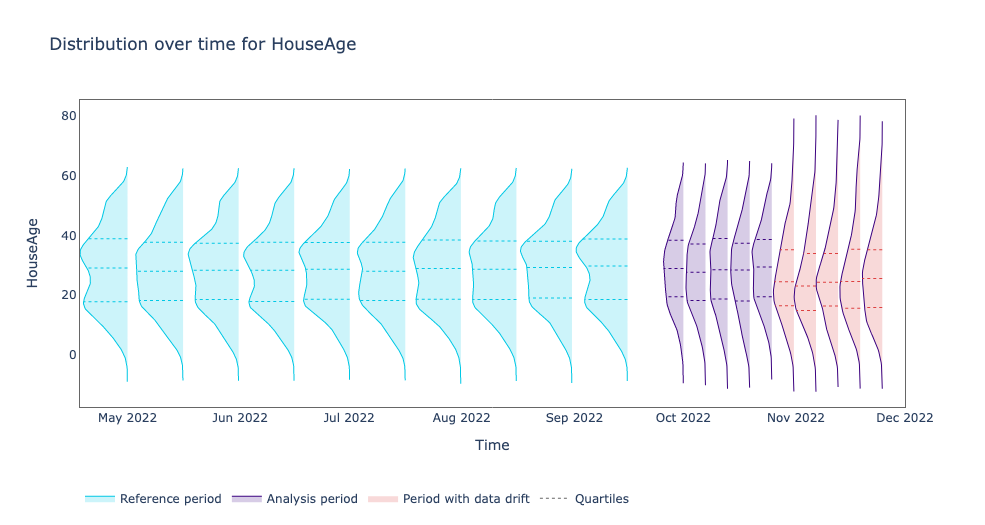 Distribution over time for HouseAge

HouseAge

80
60
40
20
0

May 2022
Jun 2022
Jul 2022
Aug 2022
Sep 2022
Oct 2022
Nov 2022
Dec 2022

Time

Reference period
Analysis period
Period with data drift
Quartiles